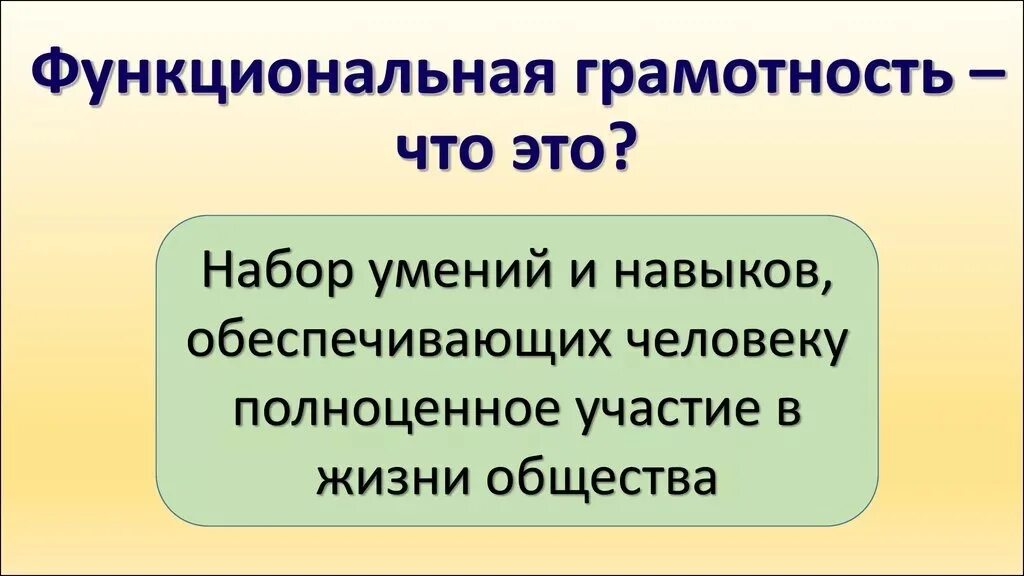 Функциональная грамотность – что это?

Набор умений и навыков, обеспечивающих человеку полноценное участие в жизни общества